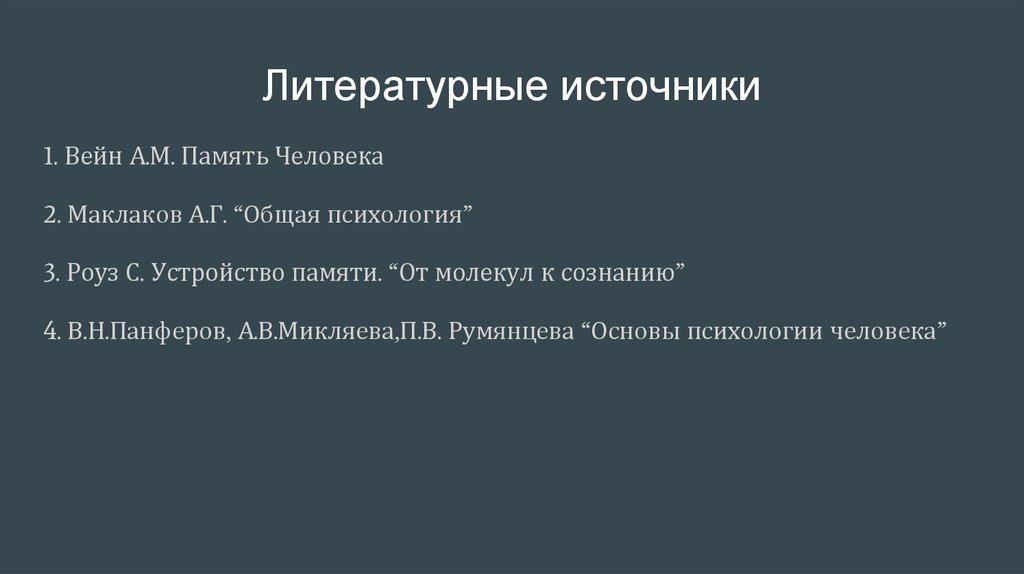 Литературные источники

1. Вейн А.М. Память Человека

2. Маклаков А.Г. “Общая психология”

3. Роуз С. Устройство памяти. “От молекул к сознанию”

4. В.Н.Панферов, А.В.Микляева,П.В. Румянцева “Основы психологии человека”